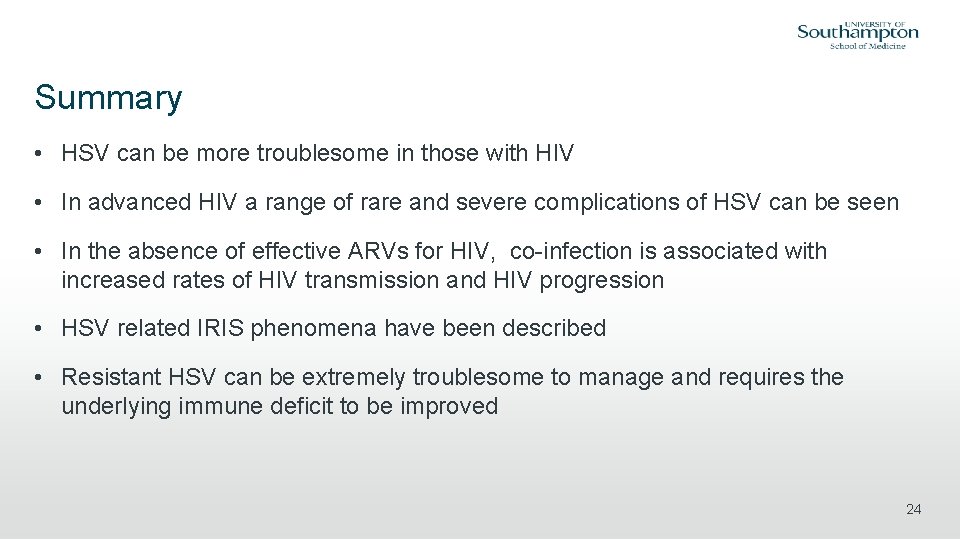 UNIVERSITY OF Southampton School of Medicine

Summary

• HSV can be more troublesome in those with HIV

• In advanced HIV a range of rare and severe complications of HSV can be seen

• In the absence of effective ARVs for HIV, co-infection is associated with increased rates of HIV transmission and HIV progression

• HSV related IRIS phenomena have been described

• Resistant HSV can be extremely troublesome to manage and requires the underlying immune deficit to be improved

24